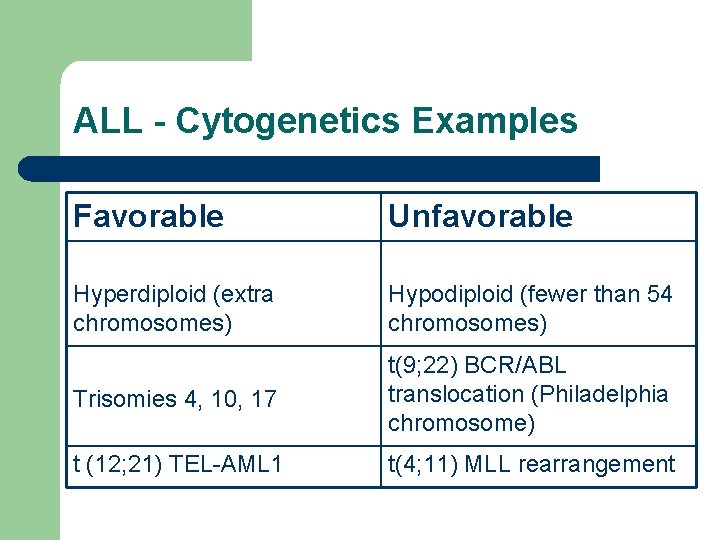 ALL - Cytogenetics Examples

| Favorable | Unfavorable |
|---|---|
| Hyperdiploid (extra chromosomes) | Hypodiploid (fewer than 54 chromosomes) |
| Trisomies 4, 10, 17 | t(9;22) BCR/ABL translocation (Philadelphia chromosome) |
| t (12;21) TEL-AML1 | t(4;11) MLL rearrangement |